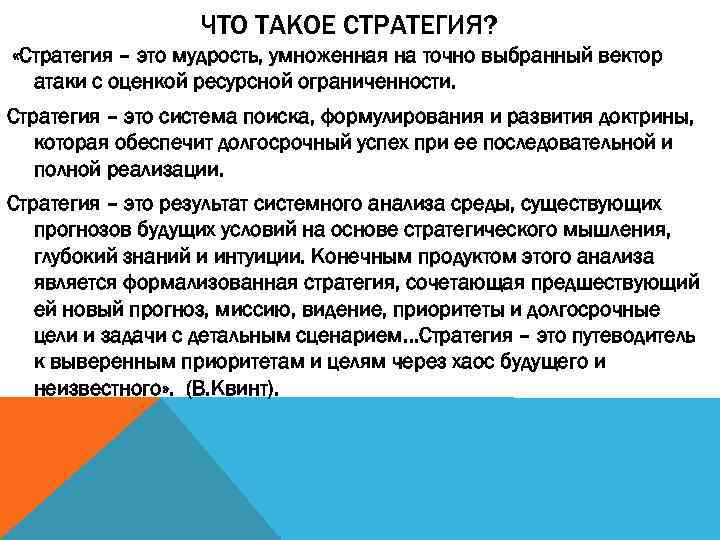 ЧТО ТАКОЕ СТРАТЕГИЯ?

«Стратегия – это мудрость, умноженная на точно выбранный вектор атаки с оценкой ресурсной ограниченности.

Стратегия – это система поиска, формулирования и развития доктрины, которая обеспечит долгосрочный успех при ее последовательной и полной реализации.

Стратегия – это результат системного анализа среды, существующих прогнозов будущих условий на основе стратегического мышления, глубокий знаний и интуиции. Конечным продуктом этого анализа является формализованная стратегия, сочетающая предшествующий ей новый прогноз, миссию, видение, приоритеты и долгосрочные цели и задачи с детальным сценарием...Стратегия – это путеводитель к выверенным приоритетам и целям через хаос будущего и неизвестного». (В.Квинт).